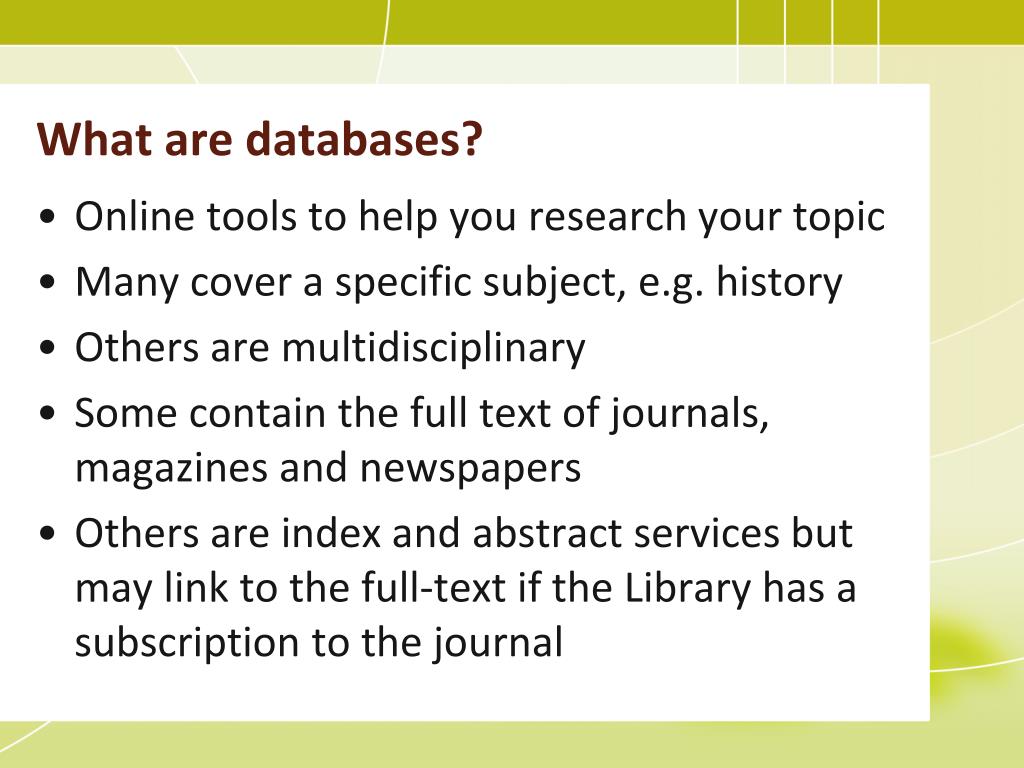 What are databases?

• Online tools to help you research your topic
• Many cover a specific subject, e.g. history
• Others are multidisciplinary
• Some contain the full text of journals, magazines and newspapers
• Others are index and abstract services but may link to the full-text if the Library has a subscription to the journal